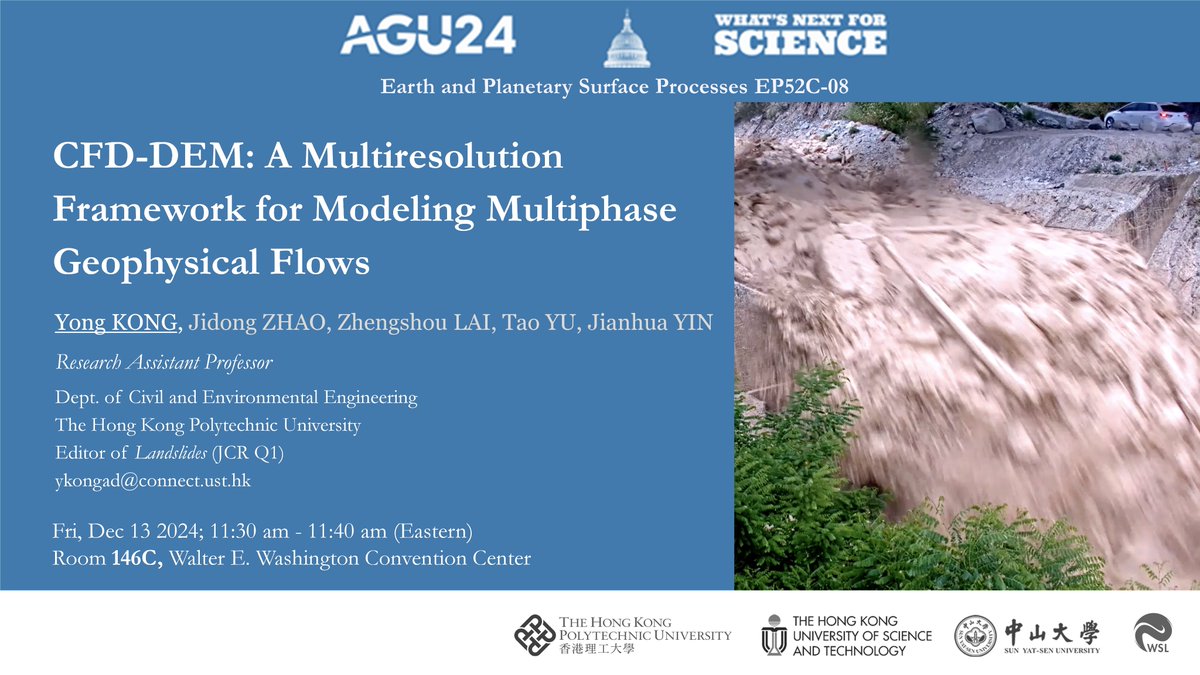 AGU24

WHAT'S NEXT FOR SCIENCE

Earth and Planetary Surface Processes EP52C-08

CFD-DEM: A Multiresolution Framework for Modeling Multiphase Geophysical Flows

Yong KONG, Jidong ZHAO, Zhengshou LAI, Tao YU, Jianhua YIN

Research Assistant Professor

Dept. of Civil and Environmental Engineering
The Hong Kong Polytechnic University
Editor of Landslides (JCR Q1)
ykongad@connect.ust.hk

Fri, Dec 13 2024; 11:30 am - 11:40 am (Eastern)
Room 146C, Walter E. Washington Convention Center

THE HONG KONG POLYTECHNIC UNIVERSITY 香港理工大學

THE HONG KONG UNIVERSITY OF SCIENCE AND TECHNOLOGY

中山大學 SUN YAT-SEN UNIVERSITY

WSL